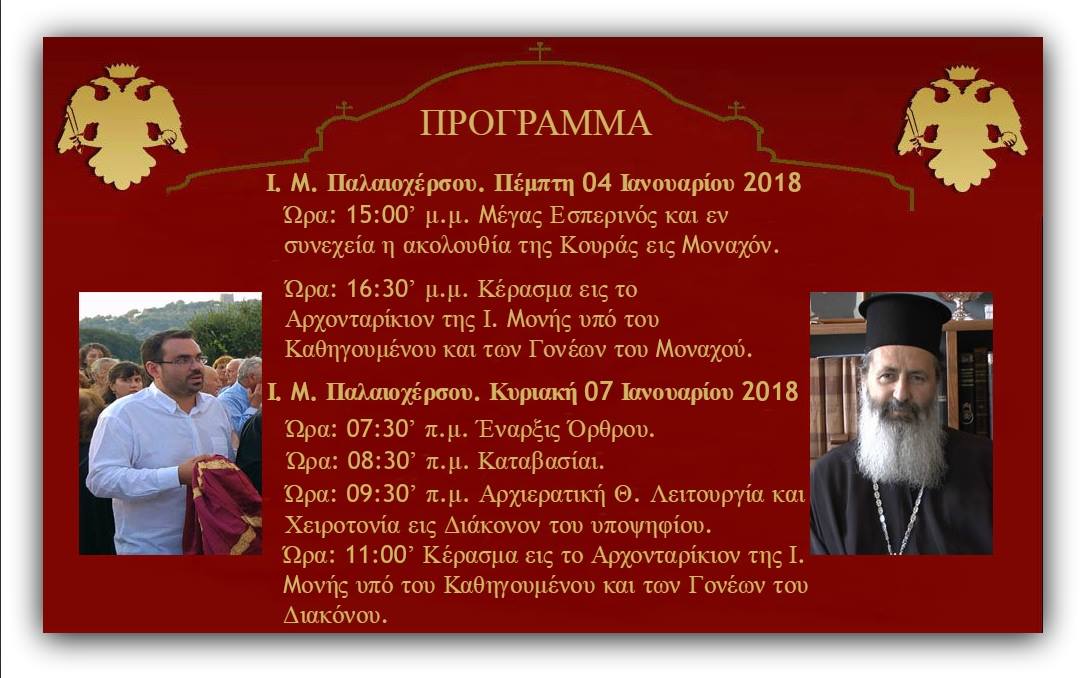 ΠΡΟΓΡΑΜΜΑ

Ι. Μ. Παλαιοχέρσου. Πέμπτη 04 Ιανουαρίου 2018

Ώρα: 15:00' μ.μ. Μέγας Εσπερινός και εν συνεχεία η ακολουθία της Κουράς εις Μοναχόν.

Ώρα: 16:30' μ.μ. Κέρασμα εις το Αρχονταρίκιον της Ι. Μονής υπό του Καθηγουμένου και των Γονέων του Μοναχού.

Ι. Μ. Παλαιοχέρσου. Κυριακή 07 Ιανουαρίου 2018

Ώρα: 07:30' π.μ. Έναρξις Όρθρου.

Ώρα: 08:30' π.μ. Καταβασίαι.

Ώρα: 09:30' π.μ. Αρχιερατική Θ. Λειτουργία και Χειροτονία εις Διάκονον του υποψηφίου.

Ώρα: 11:00' Κέρασμα εις το Αρχονταρίκιον της Ι. Μονής υπό του Καθηγουμένου και των Γονέων του Διακόνου.